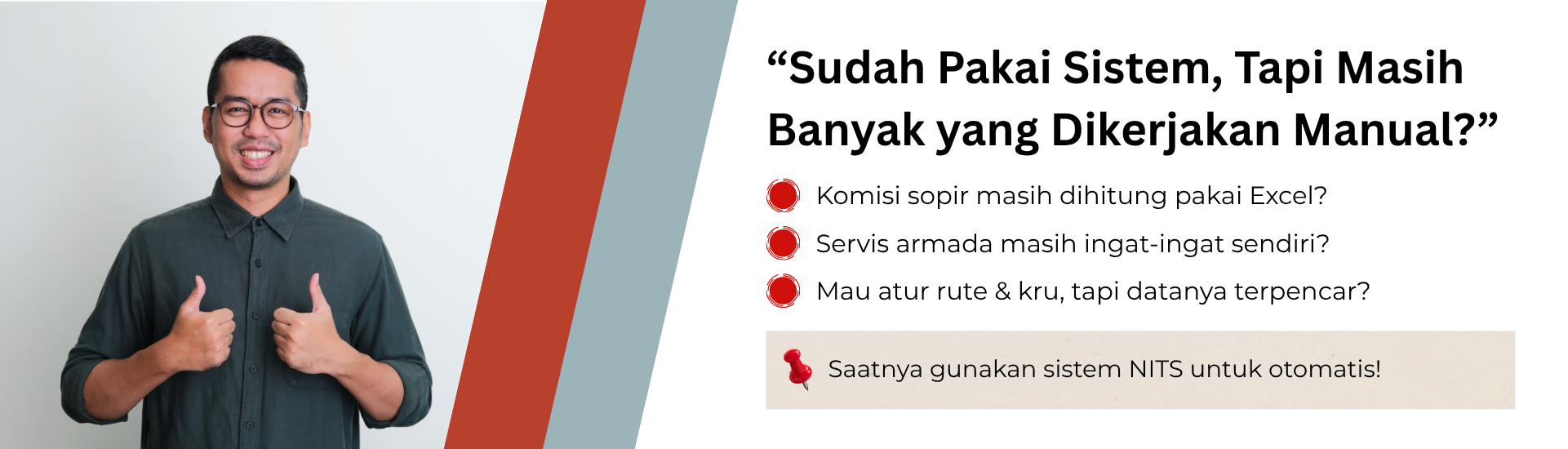 “Sudah Pakai Sistem, Tapi Masih Banyak yang Dikerjakan Manual?”

Komisi sopir masih dihitung pakai Excel?

Servis armada masih ingat-ingat sendiri?

Mau atur rute & kru, tapi datanya terpencar?

Saatnya gunakan sistem NITS untuk otomatis!